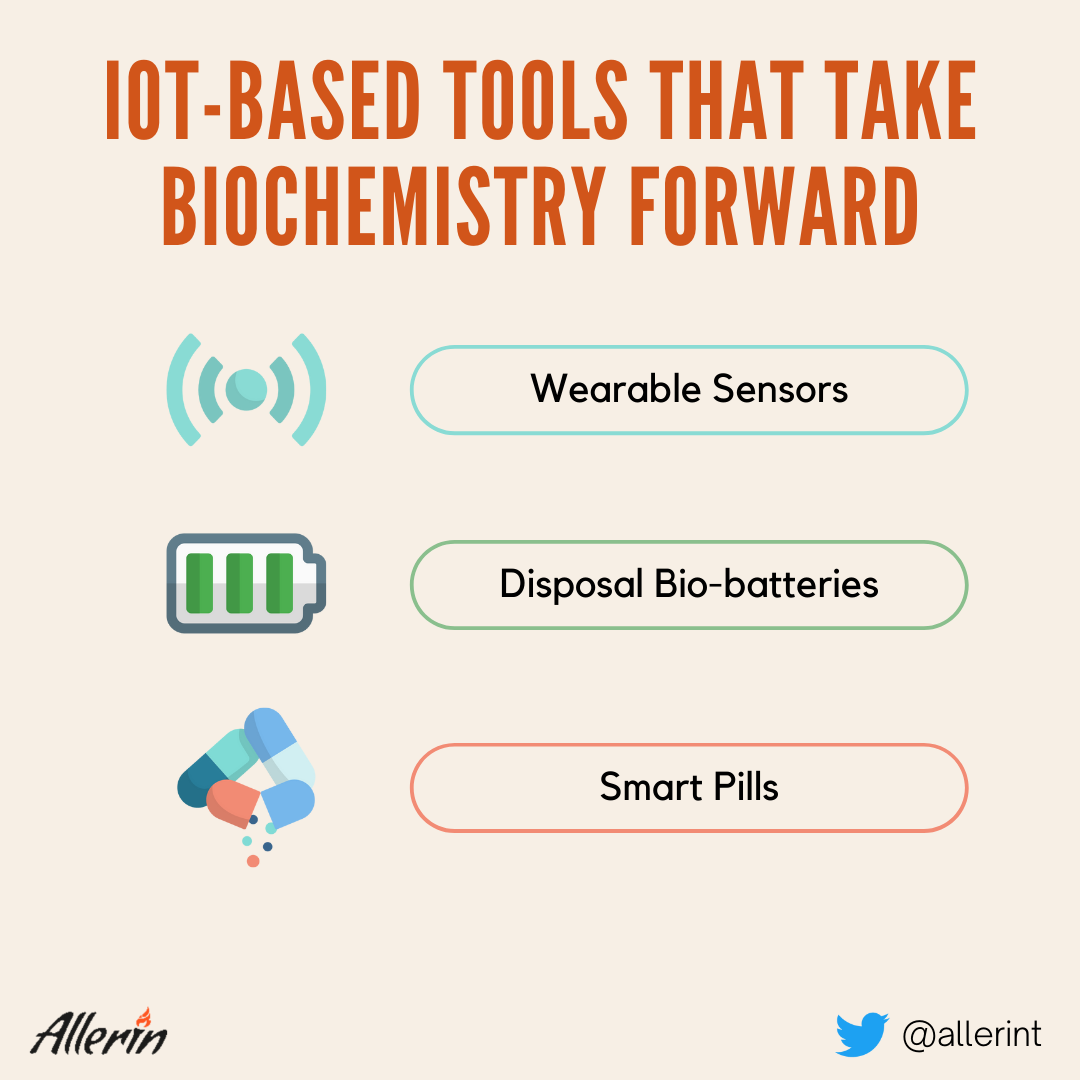 IOT-BASED TOOLS THAT TAKE BIOCHEMISTRY FORWARD

Wearable Sensors

Disposal Bio-batteries

Smart Pills

Allerin

@allerint